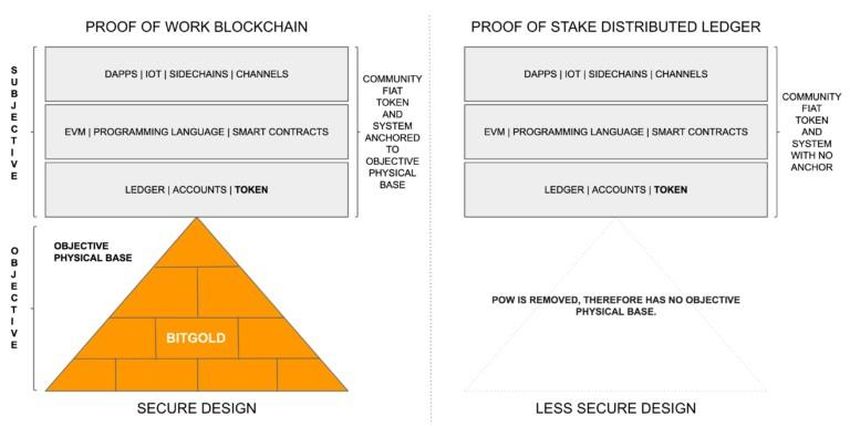 PROOF OF WORK BLOCKCHAIN

SUBJECTIVE

DAPPS | IOT | SIDECHAINS | CHANNELS

EVM | PROGRAMMING LANGUAGE | SMART CONTRACTS

LEDGER | ACCOUNTS | TOKEN

COMMUNITY FIAT TOKEN AND SYSTEM ANCHORED TO OBJECTIVE PHYSICAL BASE

OBJECTIVE

OBJECTIVE PHYSICAL BASE

BITGOLD

SECURE DESIGN

PROOF OF STAKE DISTRIBUTED LEDGER

DAPPS | IOT | SIDECHAINS | CHANNELS

EVM | PROGRAMMING LANGUAGE | SMART CONTRACTS

LEDGER | ACCOUNTS | TOKEN

COMMUNITY FIAT TOKEN AND SYSTEM WITH NO ANCHOR

POW IS REMOVED, THEREFORE HAS NO OBJECTIVE PHYSICAL BASE.

LESS SECURE DESIGN